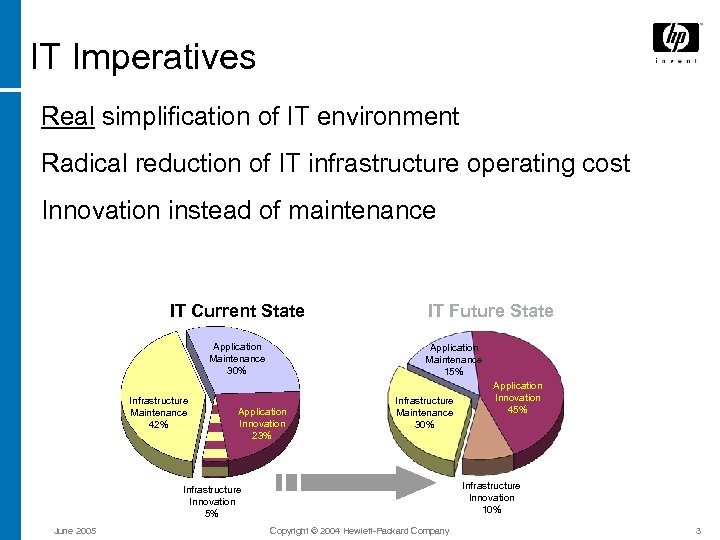 IT Imperatives

hp invent

Real simplification of IT environment

Radical reduction of IT infrastructure operating cost

Innovation instead of maintenance

IT Current State

Application Maintenance 30%

Infrastructure Maintenance 42%

Application Innovation 23%

Infrastructure Innovation 5%

IT Future State

Application Maintenance 15%

Application Innovation 45%

Infrastructure Maintenance 30%

Infrastructure Innovation 10%

June 2005 Copyright © 2004 Hewlett-Packard Company 3